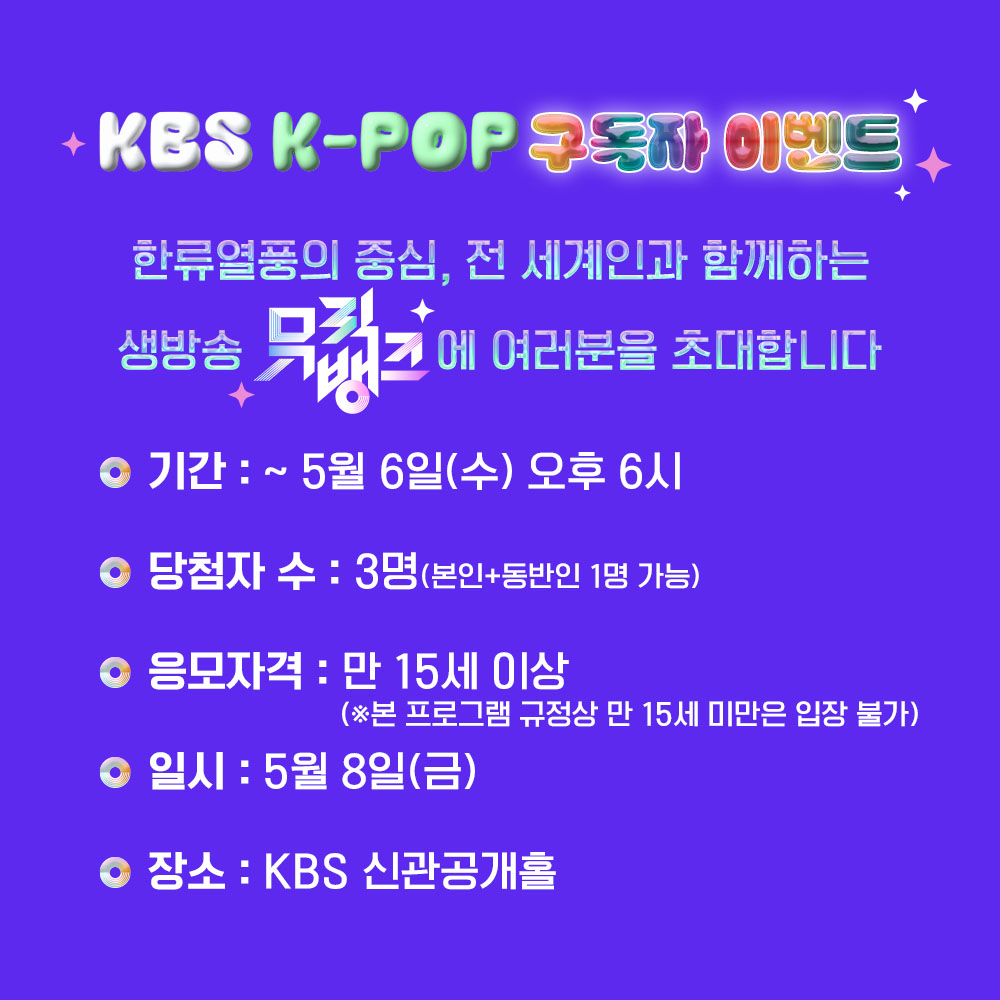 KBS K-POP 구독자 이벤트

한류열풍의 중심, 전 세계인과 함께하는
생방송 뮤직뱅크에 여러분을 초대합니다

기간 : ~ 5월 6일(수) 오후 6시

당첨자 수 : 3명(본인+동반인 1명 가능)

응모자격 : 만 15세 이상
(※본 프로그램 규정상 만 15세 미만은 입장 불가)

일시 : 5월 8일(금)

장소 : KBS 신관공개홀